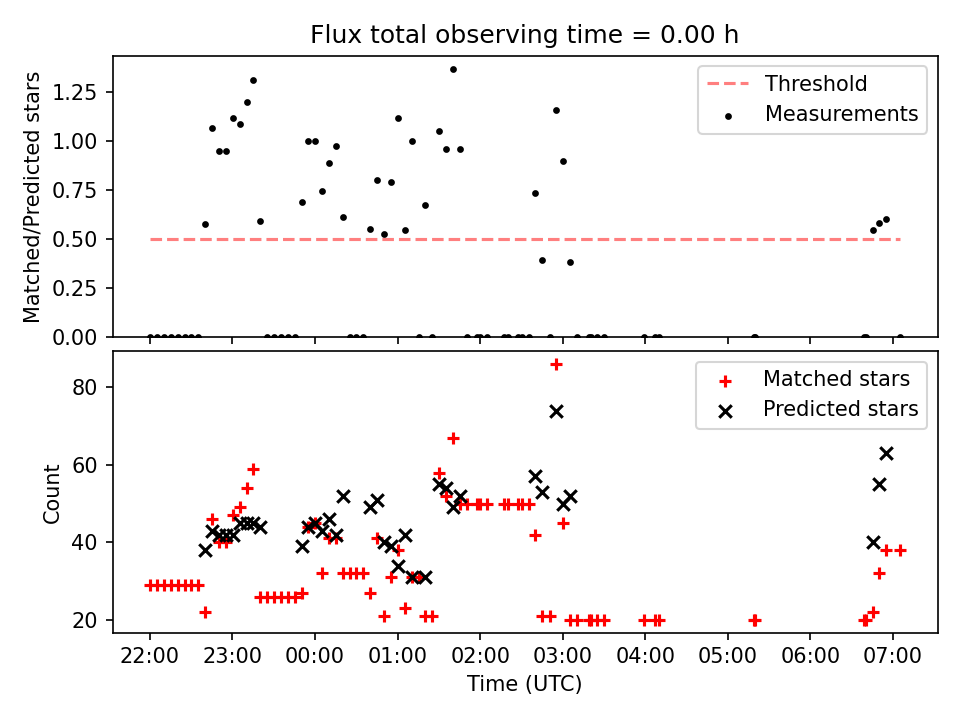 Flux total observing time = 0.00 h

Matched/Predicted stars

1.25
1.00
0.75
0.50
0.25
0.00

Threshold
Measurements

Count

80
60
40
20

Matched stars
Predicted stars

22:00 23:00 00:00 01:00 02:00 03:00 04:00 05:00 06:00 07:00

Time (UTC)